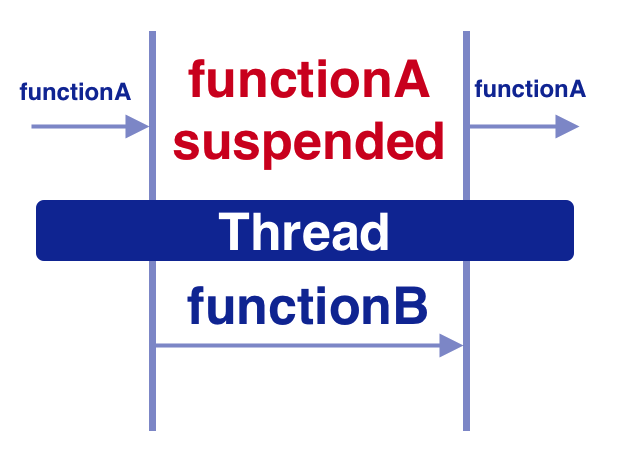 functionA

functionA suspended

functionA

Thread

functionB